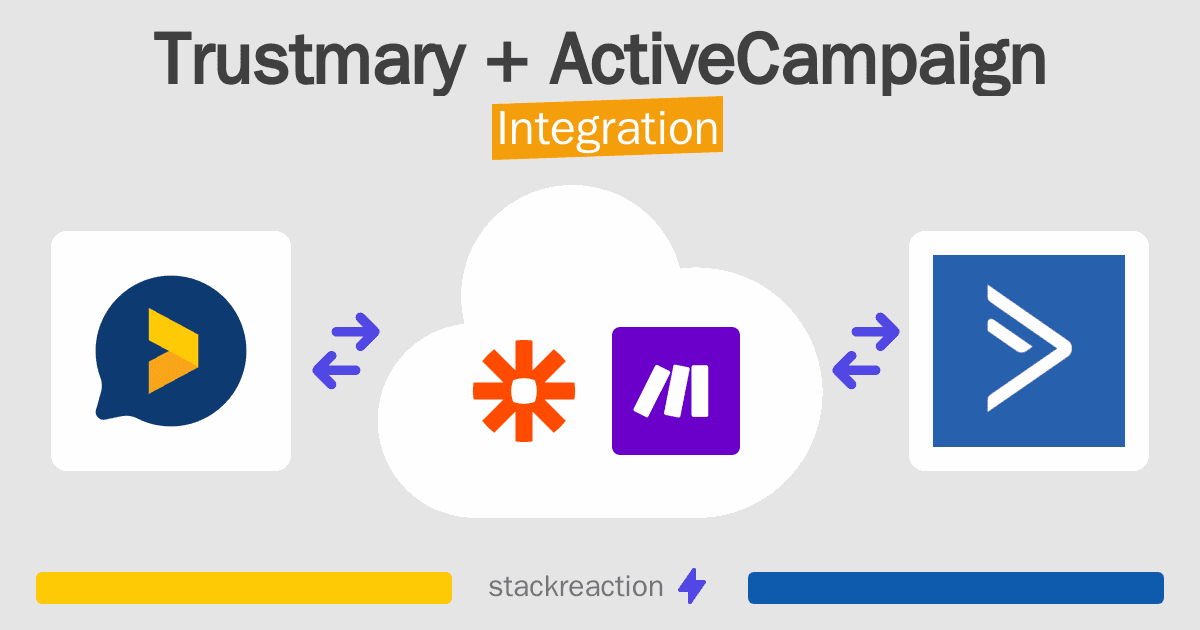 Trustmary + ActiveCampaign
Integration

stackreaction